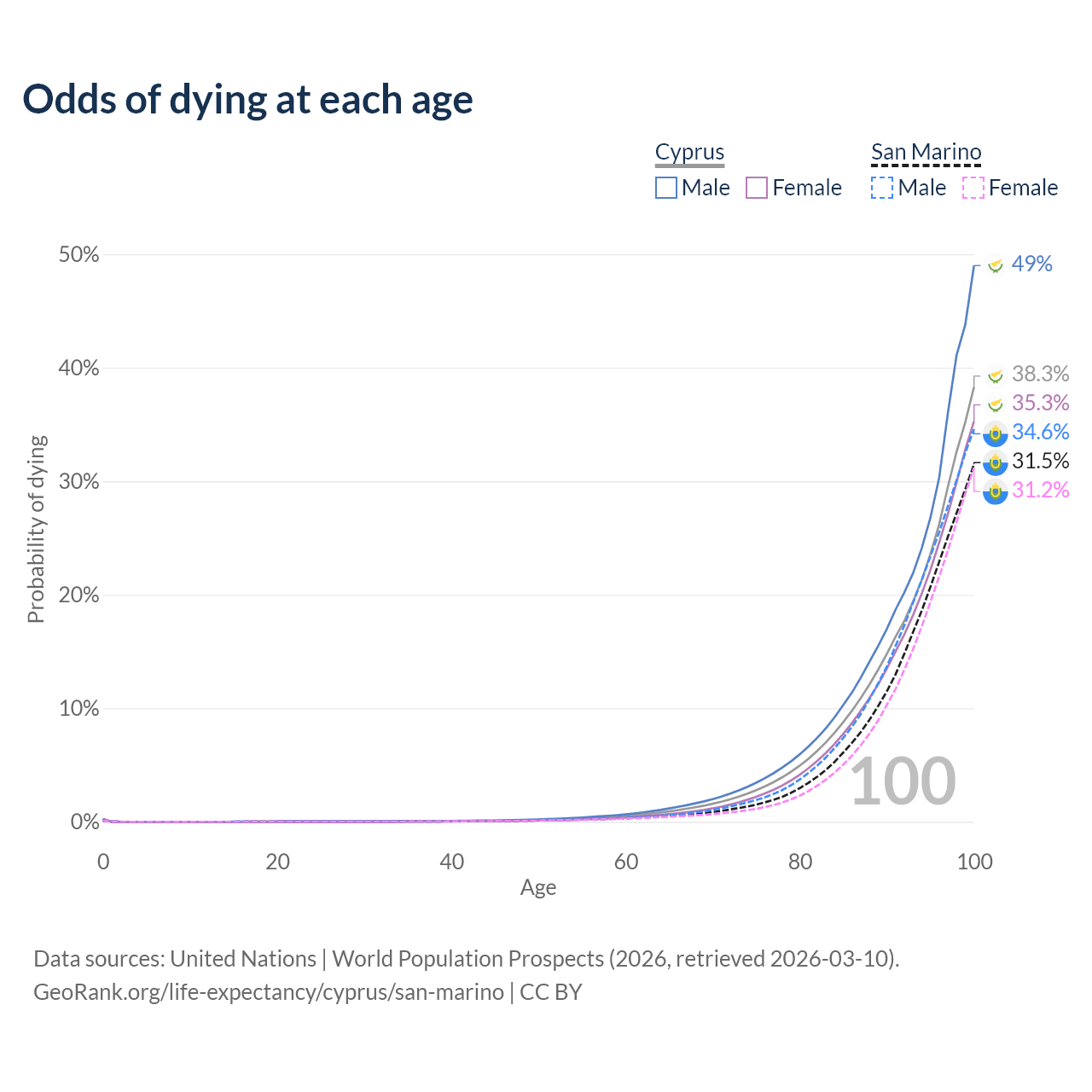 Odds of dying at each age

Cyprus
Male
Female

San Marino
Male
Female

50%
40%
30%
20%
10%
0%

Probability of dying

49%
38.3%
35.3%
34.6%
31.5%
31.2%

100

0
20
40
60
80
100
Age

Data sources: United Nations | World Population Prospects (2026, retrieved 2026-03-10).
GeoRank.org/life-expectancy/cyprus/san-marino | CC BY